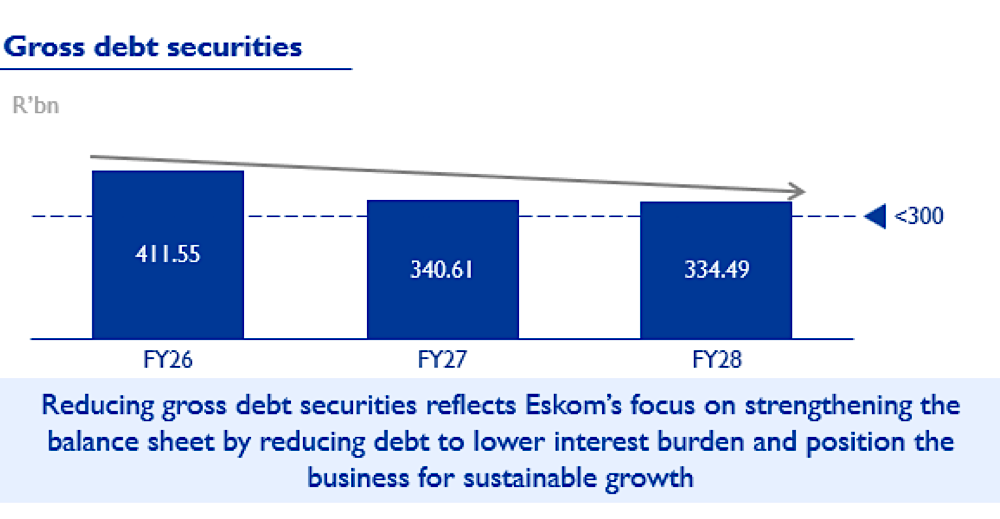 Gross debt securities

R'bn

<300

411.55

340.61

334.49

FY26

FY27

FY28

Reducing gross debt securities reflects Eskom's focus on strengthening the balance sheet by reducing debt to lower interest burden and position the business for sustainable growth